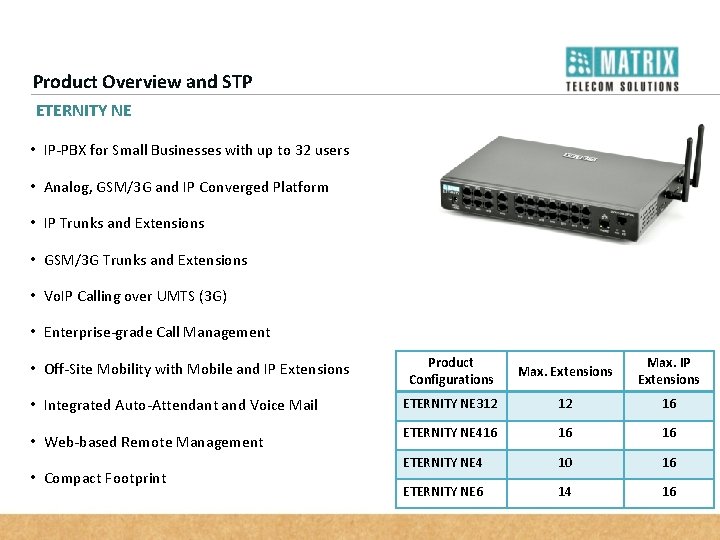 MATRIX
TELECOM SOLUTIONS

Product Overview and STP

ETERNITY NE

• IP-PBX for Small Businesses with up to 32 users
• Analog, GSM/3G and IP Converged Platform
• IP Trunks and Extensions
• GSM/3G Trunks and Extensions
• VoIP Calling over UMTS (3G)
• Enterprise-grade Call Management
• Off-Site Mobility with Mobile and IP Extensions
• Integrated Auto-Attendant and Voice Mail
• Web-based Remote Management
• Compact Footprint

| Product Configurations | Max. Extensions | Max. IP Extensions |
|---|---|---|
| ETERNITY NE312 | 12 | 16 |
| ETERNITY NE416 | 16 | 16 |
| ETERNITY NE4 | 10 | 16 |
| ETERNITY NE6 | 14 | 16 |